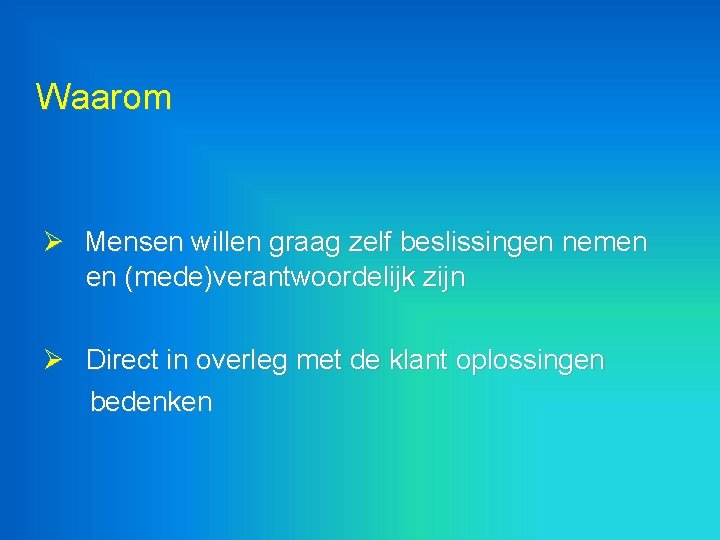 Waarom

➢ Mensen willen graag zelf beslissingen nemen en (mede)verantwoordelijk zijn

➢ Direct in overleg met de klant oplossingen bedenken